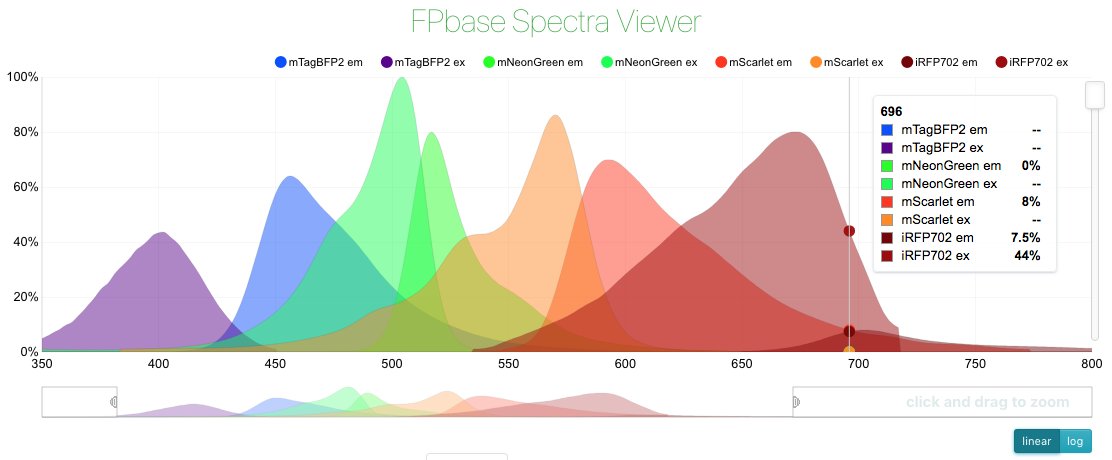 FPbase Spectra Viewer

mTagBFP2 em mTagBFP2 ex mNeonGreen em mNeonGreen ex mScarlet em mScarlet ex iRFP702 em iRFP702 ex

100%
80%
60%
40%
20%
0%

350 400 450 500 550 600 650 700 750 800

696

| | |
|---|---|
| mTagBFP2 em | -- |
| mTagBFP2 ex | -- |
| mNeonGreen em | 0% |
| mNeonGreen ex | -- |
| mScarlet em | 8% |
| mScarlet ex | -- |
| iRFP702 em | 7.5% |
| iRFP702 ex | 44% |

click and drag to zoom

linear log